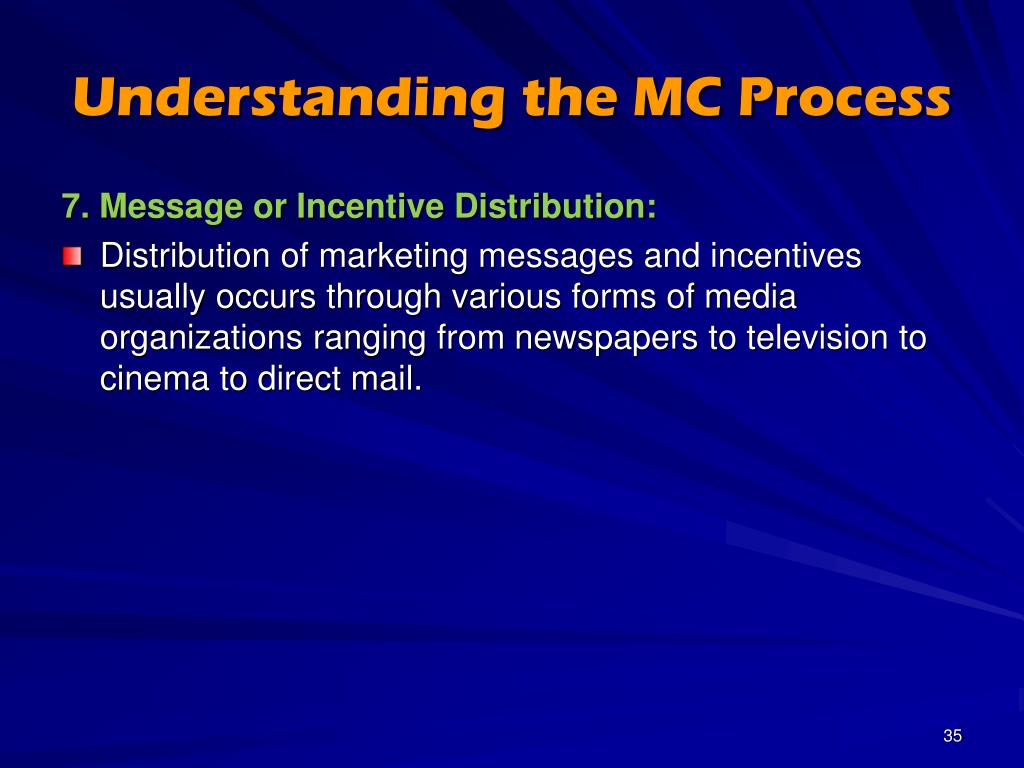 Understanding the MC Process

7. Message or Incentive Distribution:

Distribution of marketing messages and incentives usually occurs through various forms of media organizations ranging from newspapers to television to cinema to direct mail.

35